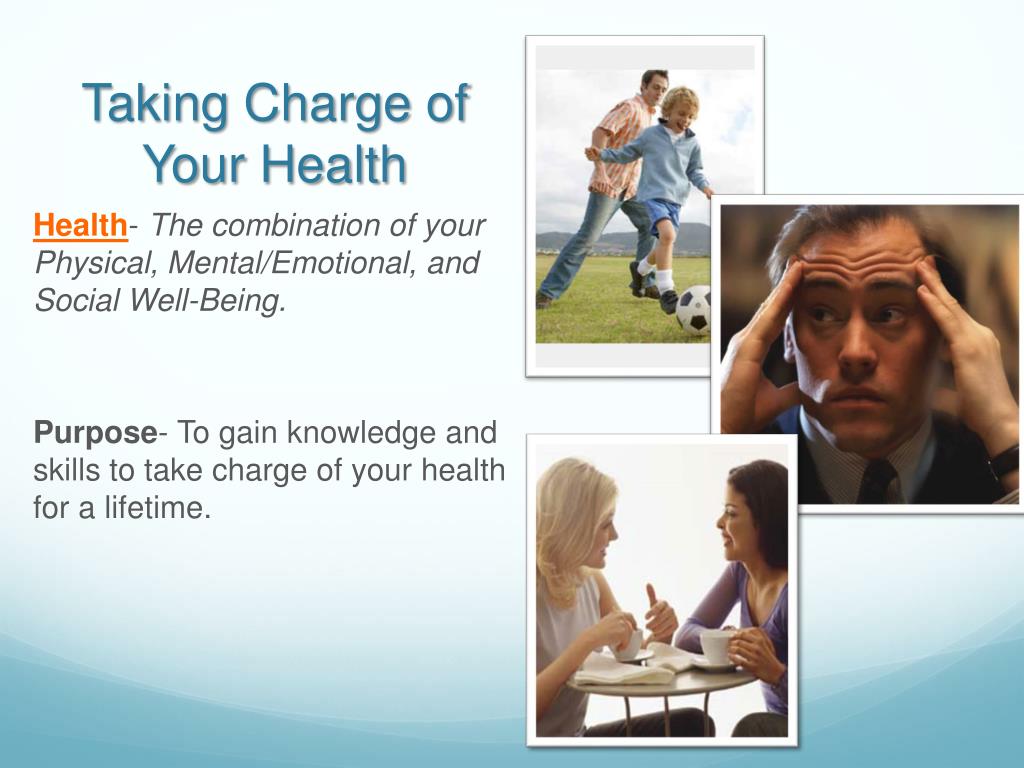 Taking Charge of Your Health

Health- The combination of your Physical, Mental/Emotional, and Social Well-Being.

Purpose- To gain knowledge and skills to take charge of your health for a lifetime.